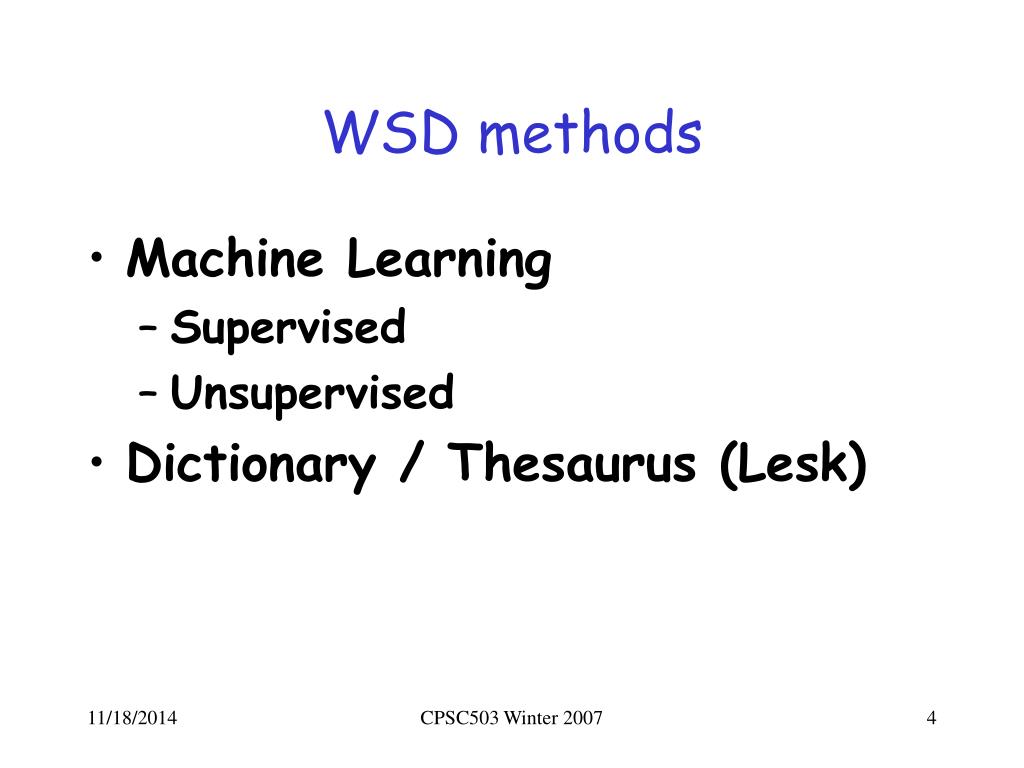 WSD methods

• Machine Learning
– Supervised
– Unsupervised
• Dictionary / Thesaurus (Lesk)

11/18/2014

CPSC503 Winter 2007

4